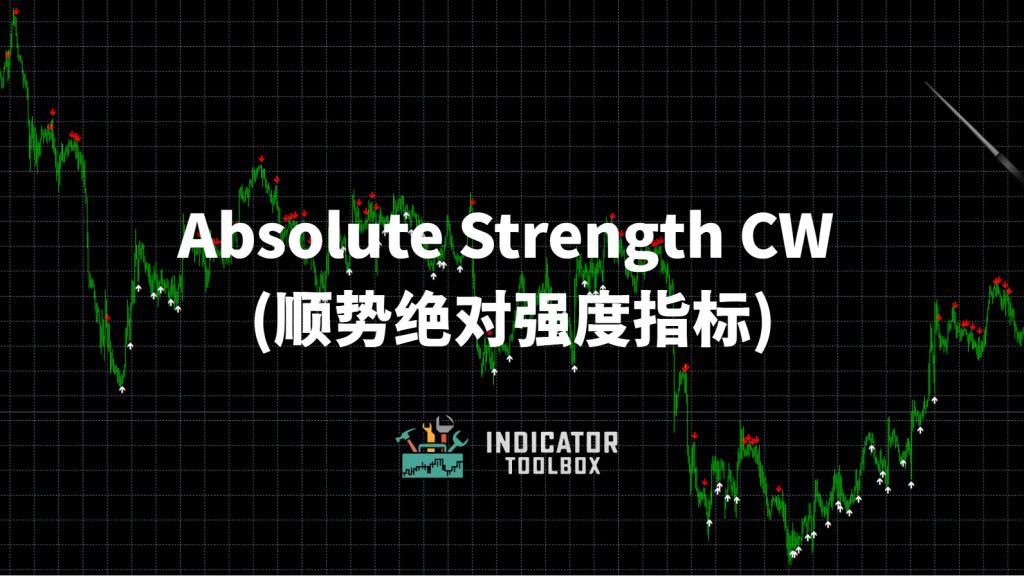 Absolute Strength CW
(顺势绝对强度指标)

INDICATOR
TOOLBOX